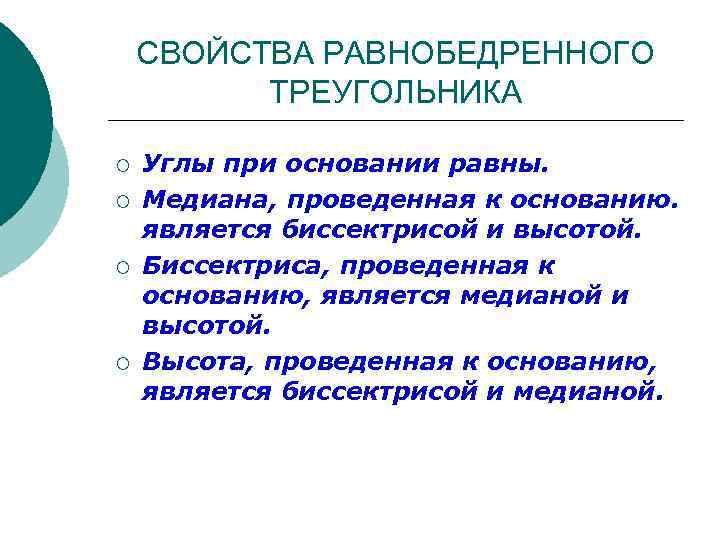 СВОЙСТВА РАВНОБЕДРЕННОГО ТРЕУГОЛЬНИКА

○ Углы при основании равны.
○ Медиана, проведенная к основанию. является биссектрисой и высотой.
○ Биссектриса, проведенная к основанию, является медианой и высотой.
○ Высота, проведенная к основанию, является биссектрисой и медианой.